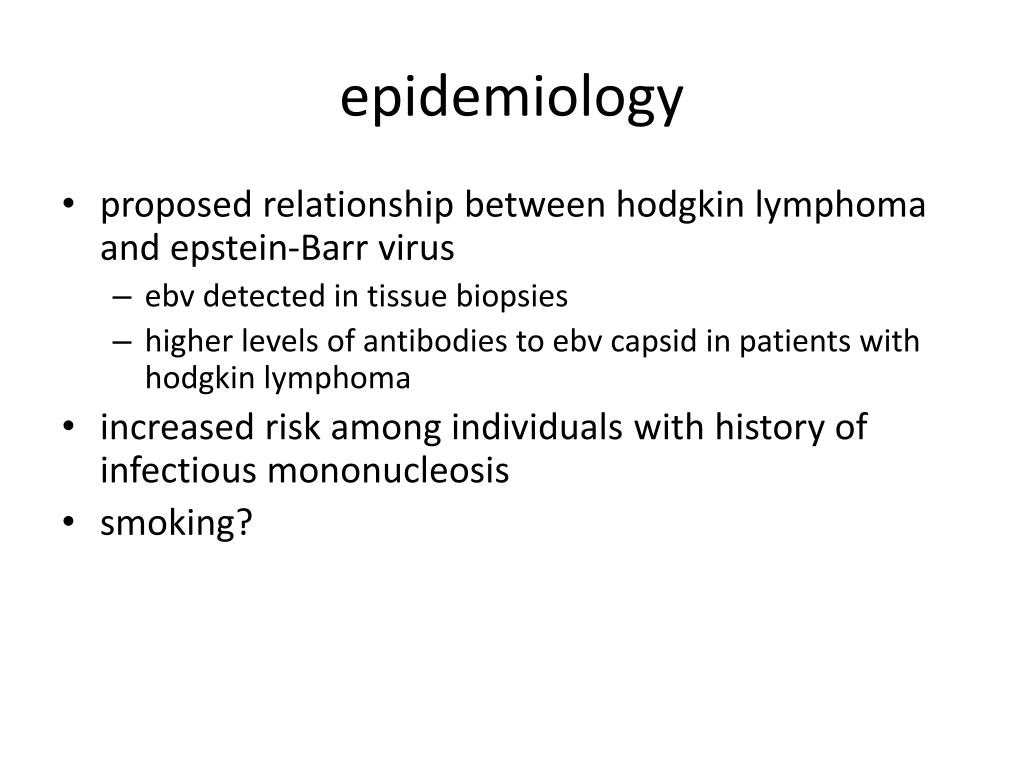 epidemiology

• proposed relationship between hodgkin lymphoma and epstein-Barr virus
– ebv detected in tissue biopsies
– higher levels of antibodies to ebv capsid in patients with hodgkin lymphoma
• increased risk among individuals with history of infectious mononucleosis
• smoking?